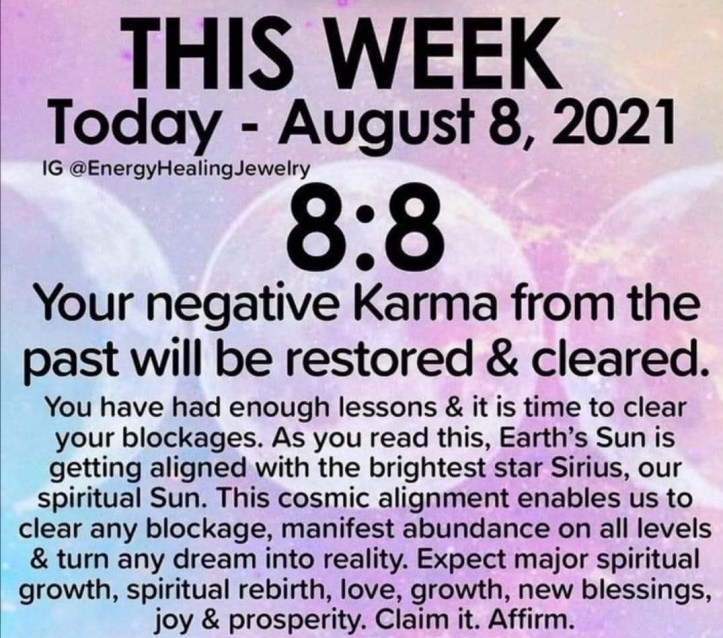 THIS WEEK
Today - August 8, 2021

IG @EnergyHealingJewelry

8:8

Your negative Karma from the past will be restored & cleared.

You have had enough lessons & it is time to clear your blockages. As you read this, Earth's Sun is getting aligned with the brightest star Sirius, our spiritual Sun. This cosmic alignment enables us to clear any blockage, manifest abundance on all levels & turn any dream into reality. Expect major spiritual growth, spiritual rebirth, love, growth, new blessings, joy & prosperity. Claim it. Affirm.